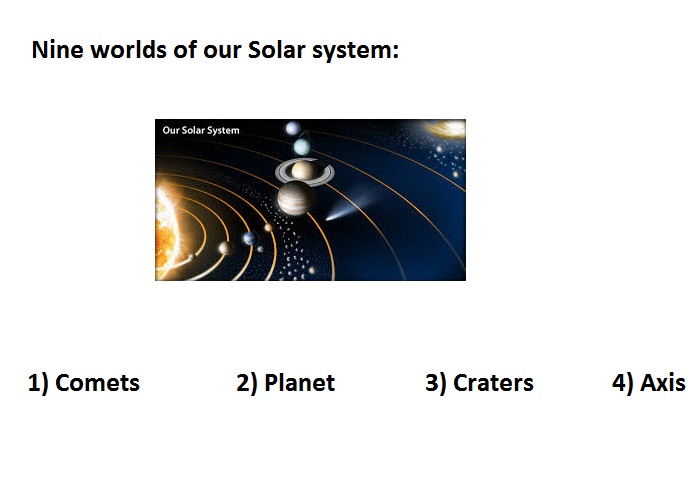 Nine worlds of our Solar system:

Our Solar System

1) Comets 2) Planet 3) Craters 4) Axis